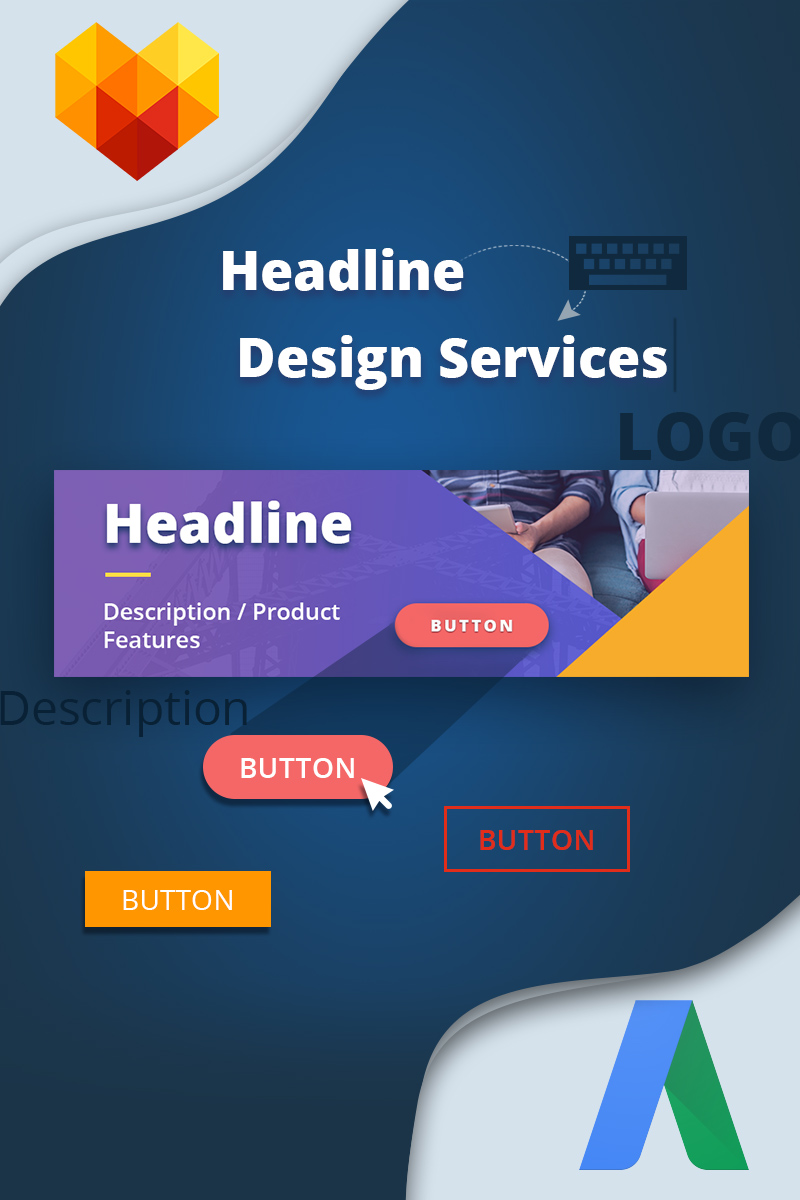 Headline
Design Services

LOGO

Headline

Description / Product Features

BUTTON

Description

BUTTON

BUTTON

BUTTON